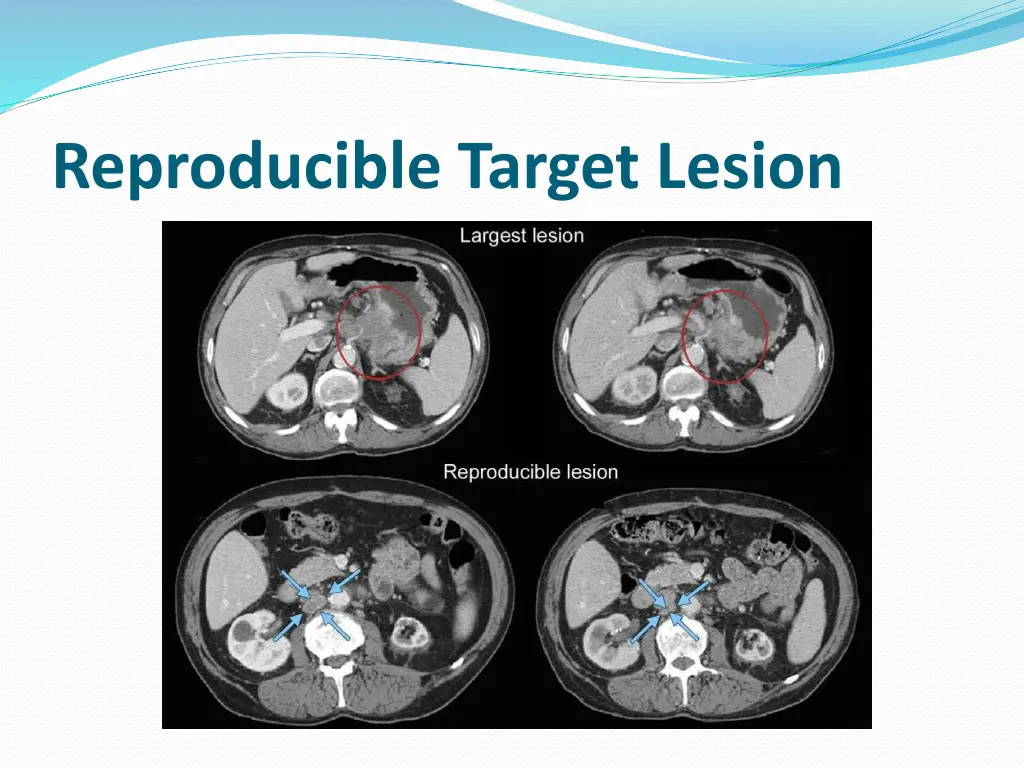 Reproducible Target Lesion

Largest lesion

Reproducible lesion